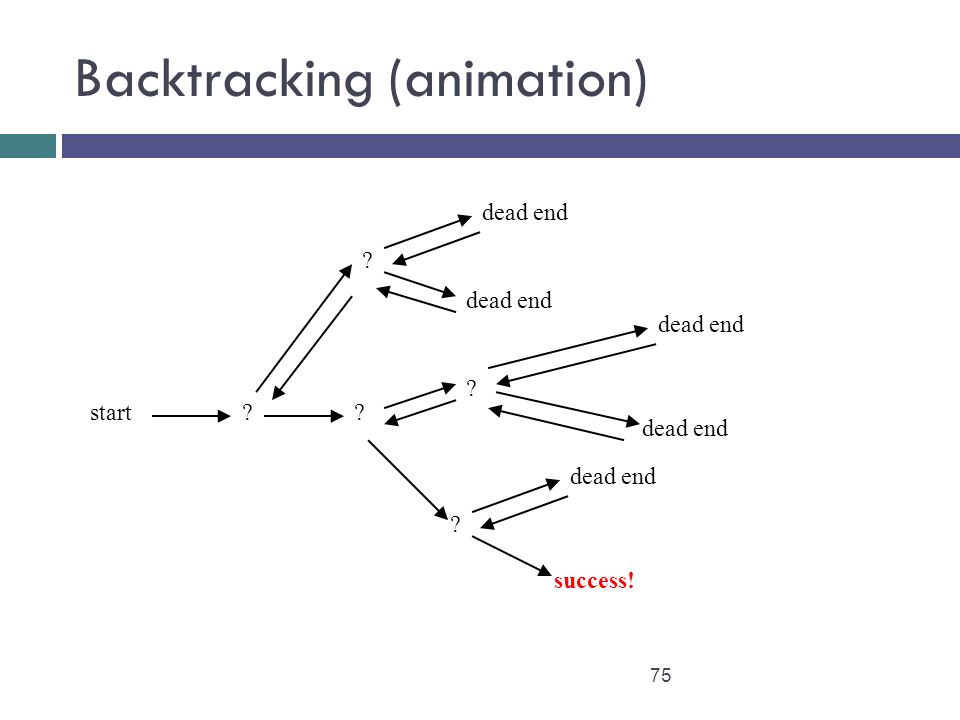 Backtracking (animation)

dead end

?

dead end

dead end

?

start

?

?

dead end

dead end

?

success!

75